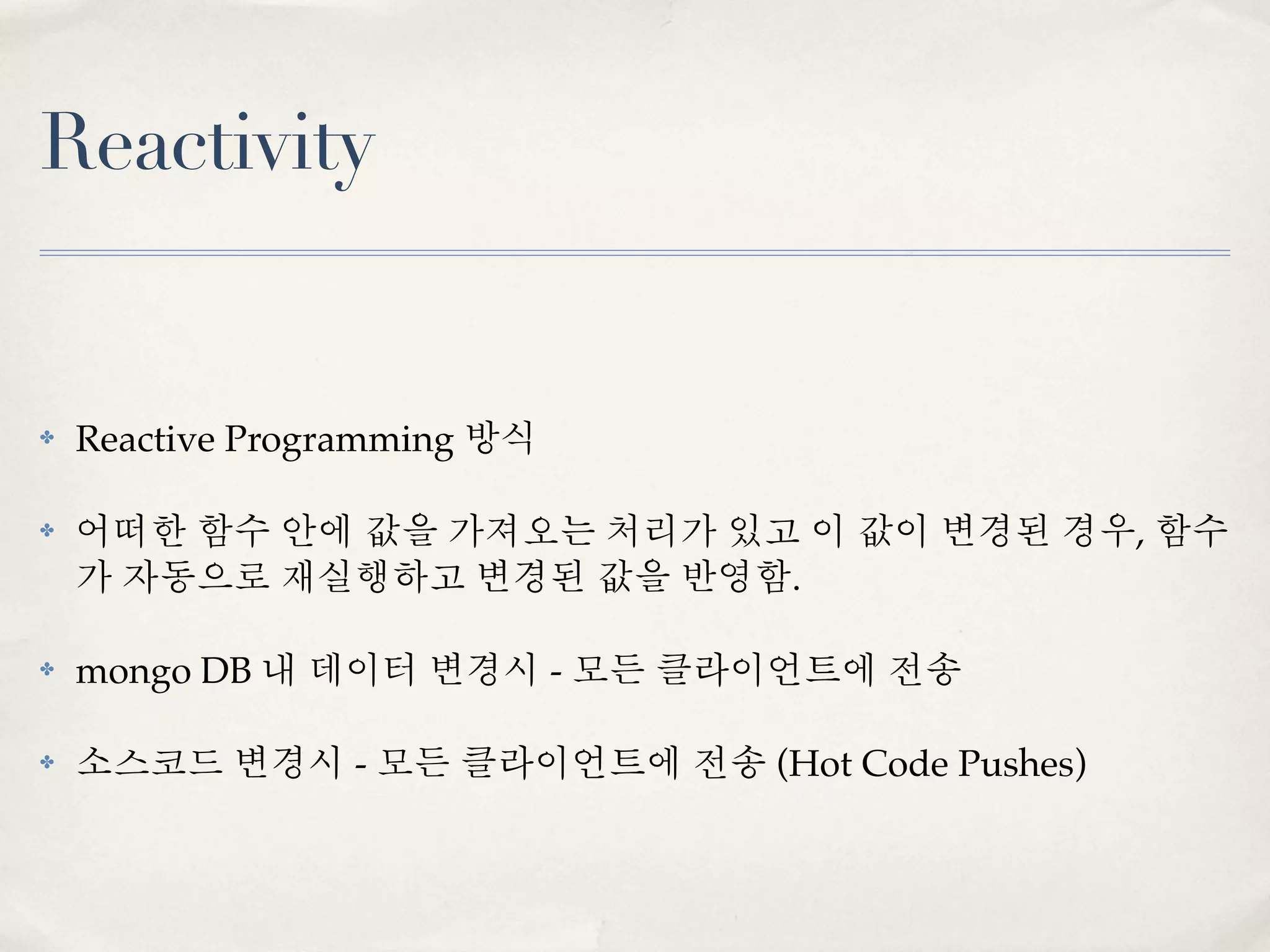 Reactivity

✤ Reactive Programming 방식

✤ 어떠한 함수 안에 값을 가져오는 처리가 있고 이 값이 변경된 경우, 함수가 자동으로 재실행하고 변경된 값을 반영함.

✤ mongo DB 내 데이터 변경시 - 모든 클라이언트에 전송

✤ 소스코드 변경시 - 모든 클라이언트에 전송 (Hot Code Pushes)